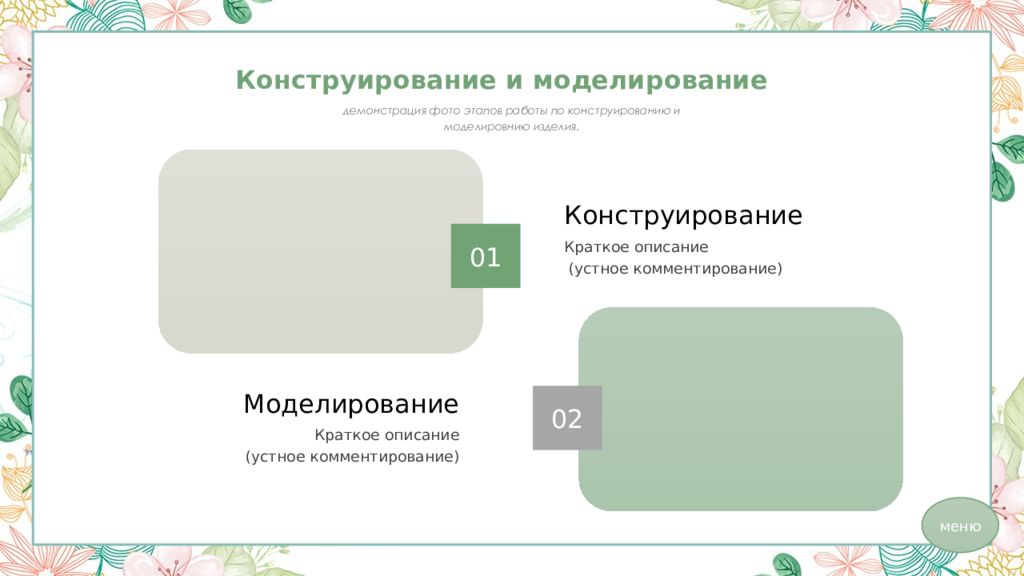 Конструирование и моделирование

демонстрация фото этапов работы по конструированию и моделировнию изделия.

01

Конструирование

Краткое описание
(устное комментирование)

Моделирование

Краткое описание
(устное комментирование)

02

меню